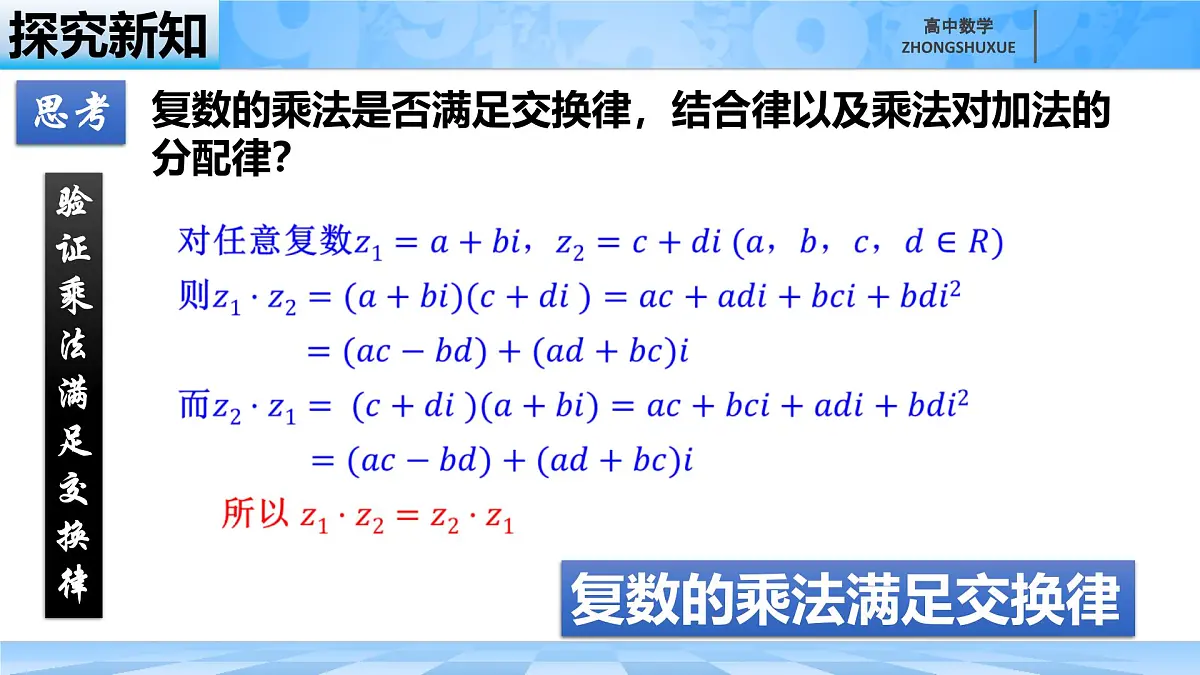 探究新知

高中数学
ZHONGSHUXUE

思考

复数的乘法是否满足交换律，结合律以及乘法对加法的分配律?

验证乘法满足交换律

对任意复数$z_1 = a + bi$，$z_2 = c + di$ $(a，b，c，d \in R)$

则$z_1 \cdot z_2 = (a + bi)(c + di) = ac + adi + bci + bdi^2$

$= (ac - bd) + (ad + bc)i$

而$z_2 \cdot z_1 = (c + di)(a + bi) = ac + bci + adi + bdi^2$

$= (ac - bd) + (ad + bc)i$

所以 $z_1 \cdot z_2 = z_2 \cdot z_1$

复数的乘法满足交换律